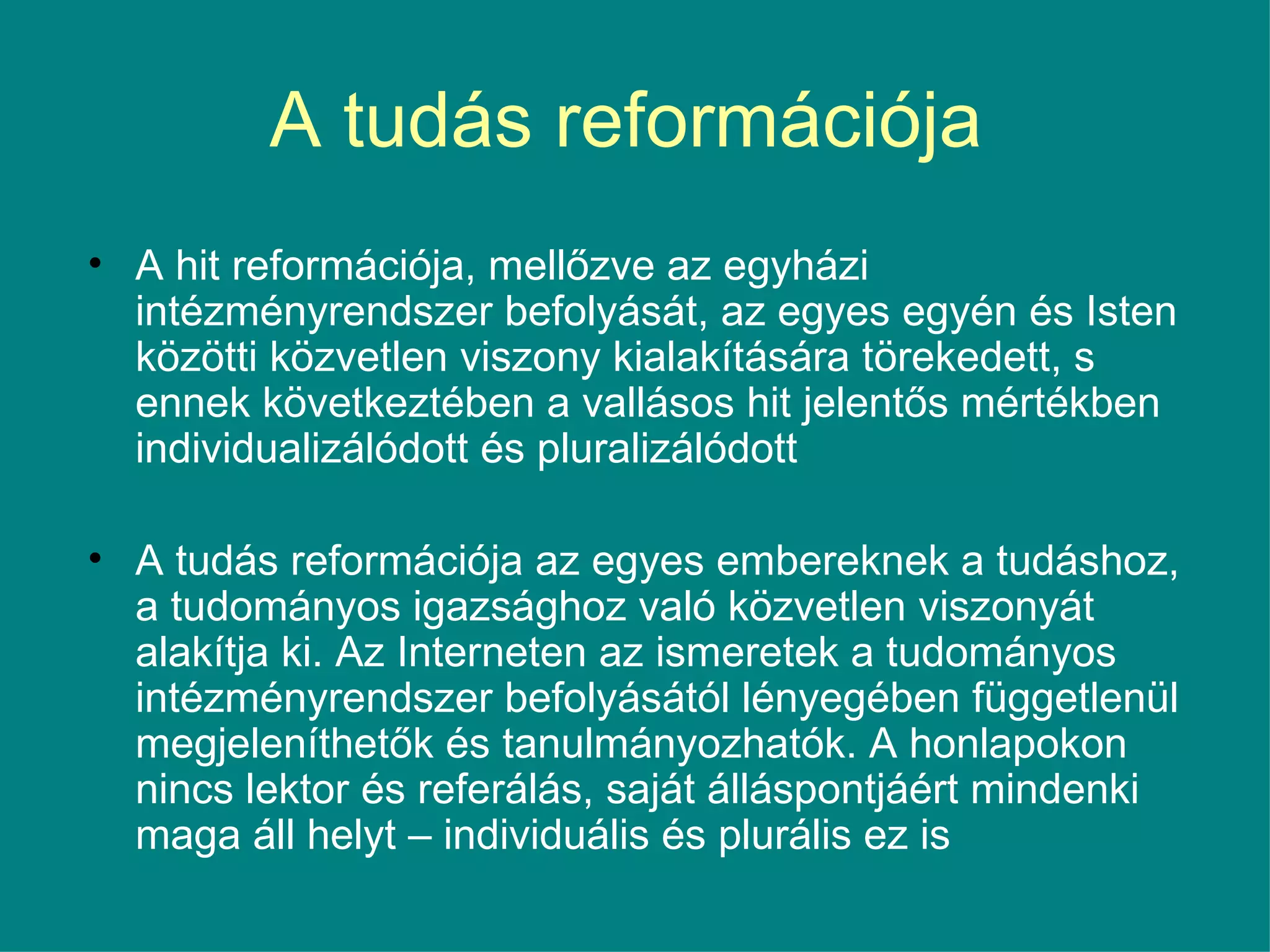 A tudás reformációja

• A hit reformációja, mellőzve az egyházi intézményrendszer befolyását, az egyes egyén és Isten közötti közvetlen viszony kialakítására törekedett, s ennek következtében a vallásos hit jelentős mértékben individualizálódott és pluralizálódott

• A tudás reformációja az egyes embereknek a tudáshoz, a tudományos igazsághoz való közvetlen viszonyát alakítja ki. Az Interneten az ismeretek a tudományos intézményrendszer befolyásától lényegében függetlenül megjeleníthetők és tanulmányozhatók. A honlapokon nincs lektor és referálás, saját álláspontjáért mindenki maga áll helyt – individuális és plurális ez is